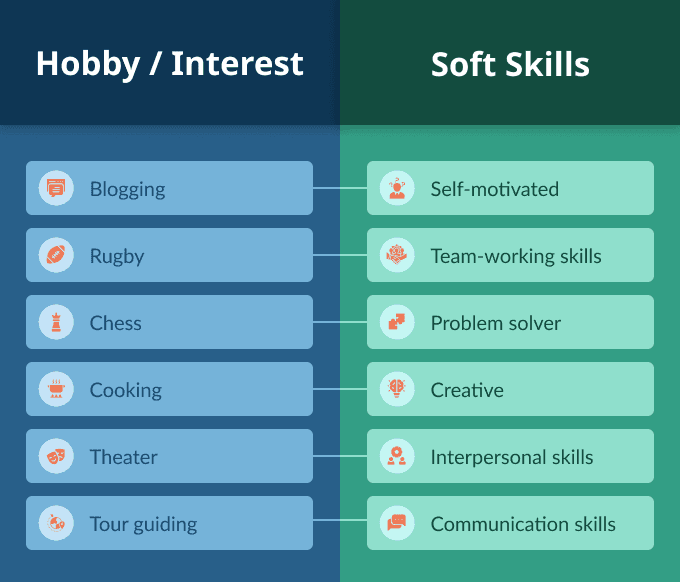 | Hobby / Interest | Soft Skills |
|---|---|
| Blogging | Self-motivated |
| Rugby | Team-working skills |
| Chess | Problem solver |
| Cooking | Creative |
| Theater | Interpersonal skills |
| Tour guiding | Communication skills |